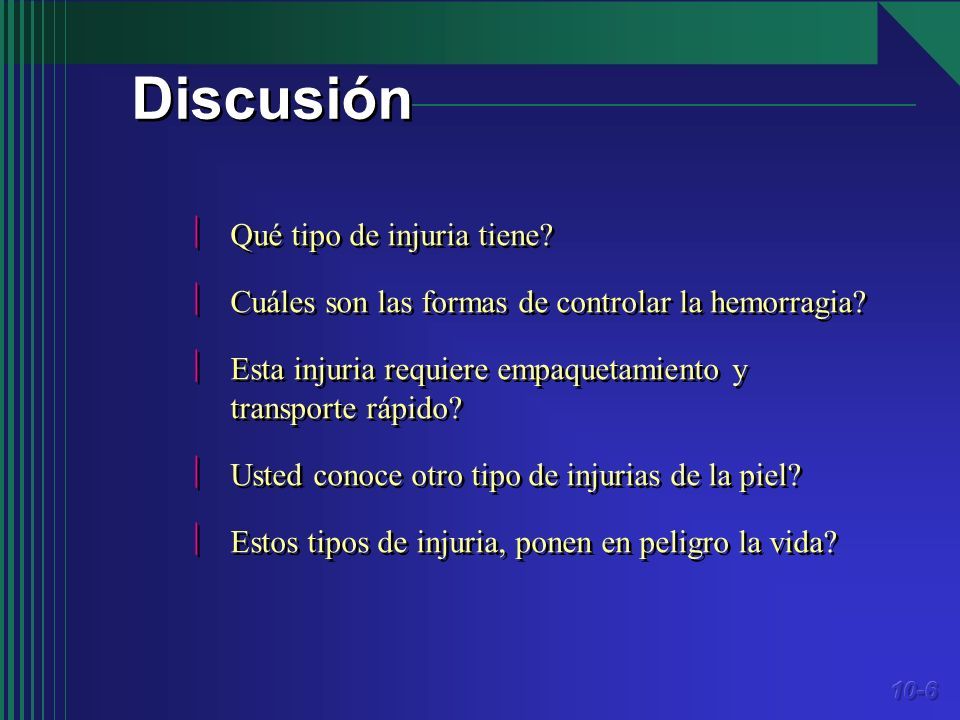 Discusión

Qué tipo de injuria tiene?

Cuáles son las formas de controlar la hemorragia?

Esta injuria requiere empaquetamiento y transporte rápido?

Usted conoce otro tipo de injurias de la piel?

Estos tipos de injuria, ponen en peligro la vida?

10-6